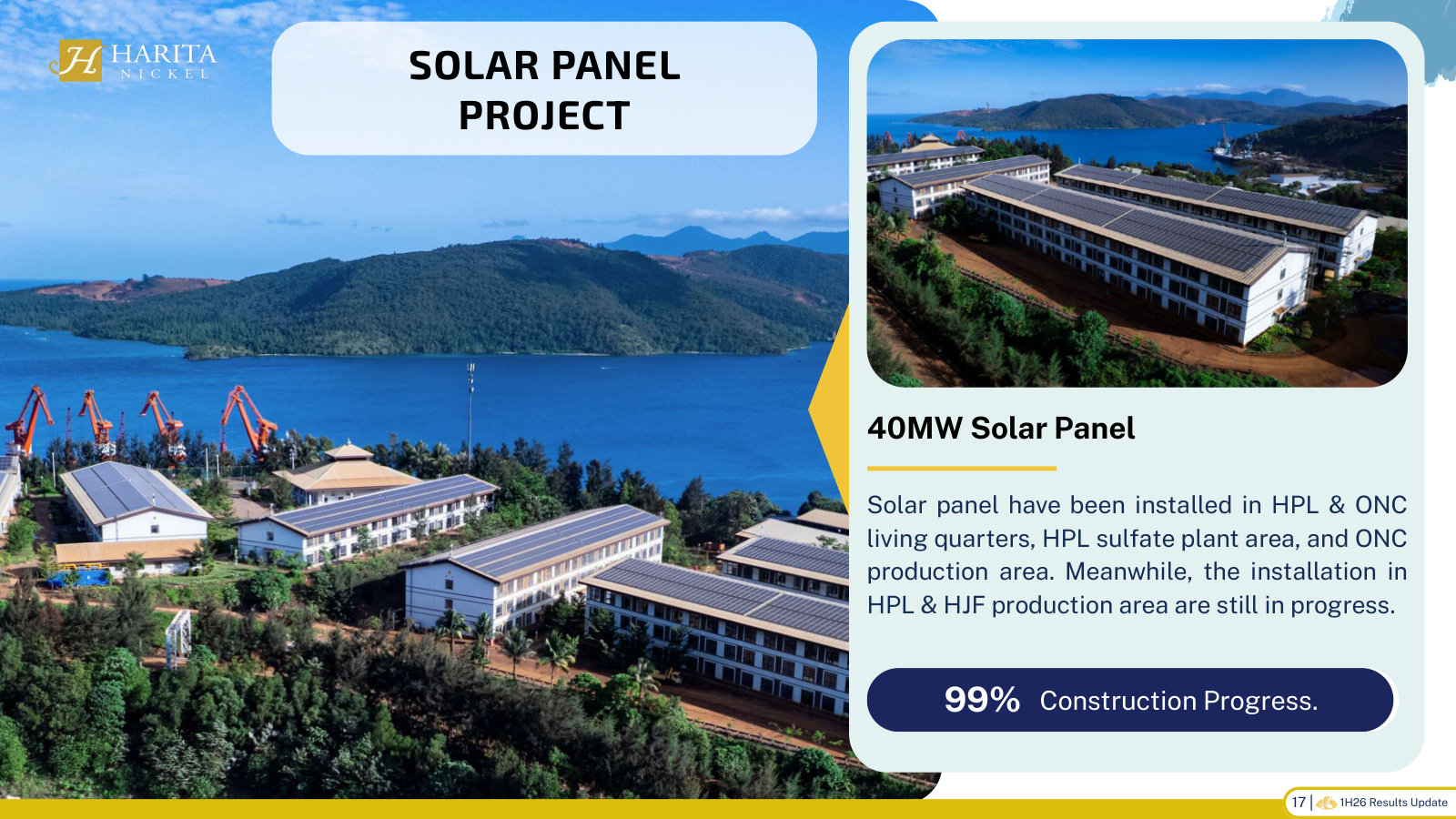 HARITA NICKEL

SOLAR PANEL PROJECT

40MW Solar Panel

Solar panel have been installed in HPL & ONC living quarters, HPL sulfate plant area, and ONC production area. Meanwhile, the installation in HPL & HJF production area are still in progress.

99% Construction Progress.

17 | 1H26 Results Update